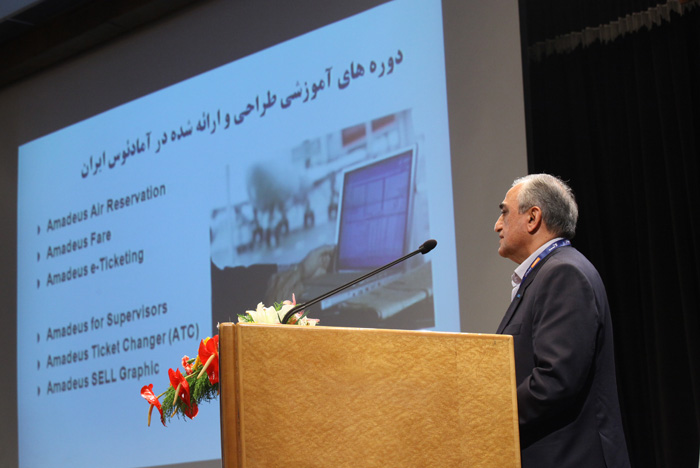 دوره های آموزشی طراحی و ارائه شده در آمادئوس ایران

Amadeus Air Reservation
Amadeus Fare
Amadeus e-Ticketing

Amadeus for Supervisors
Amadeus Ticket Changer (ATC)
Amadeus SELL Graphic